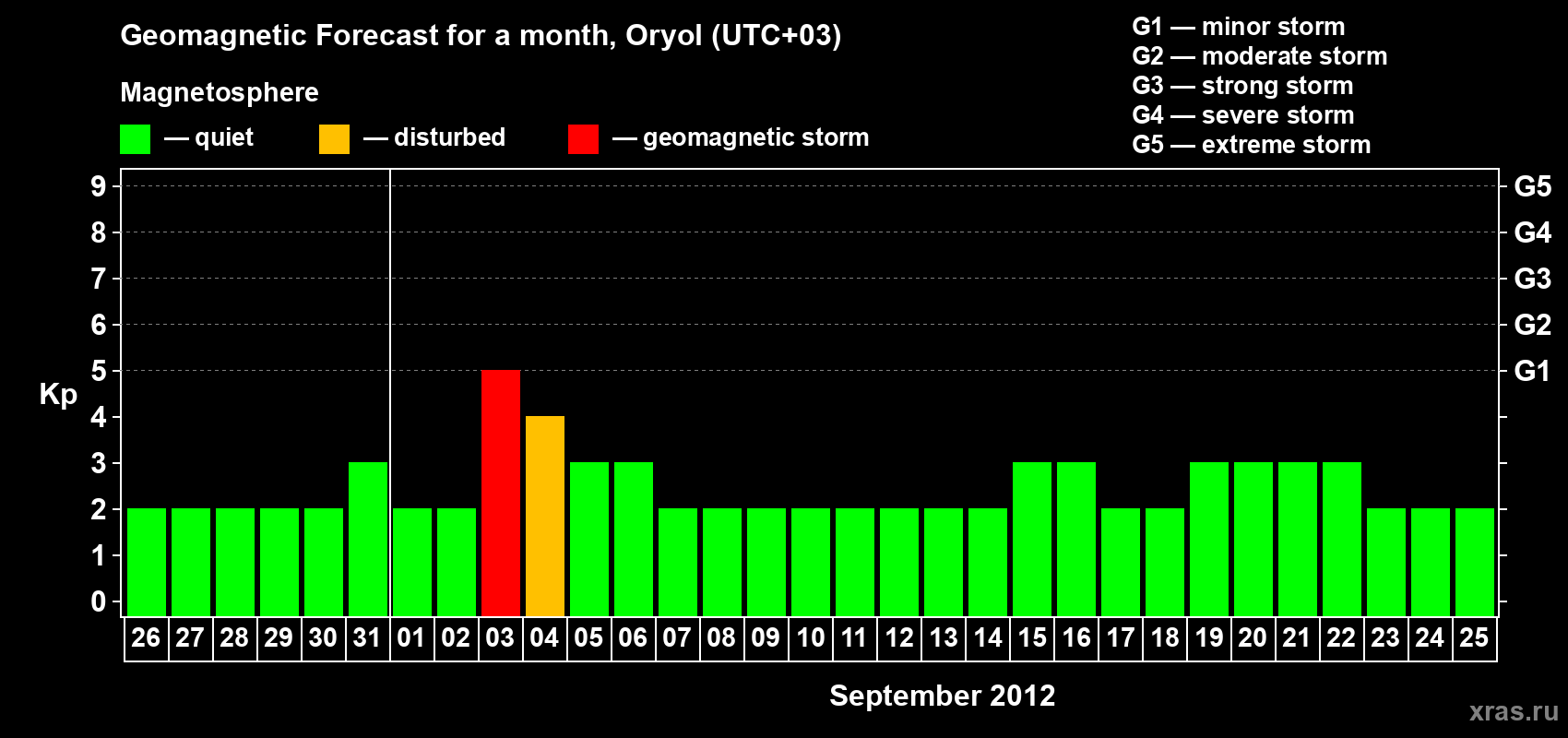 Geomagnetic Forecast for a month, Oryol (UTC+03)

Magnetosphere

— quiet — disturbed — geomagnetic storm

G1 — minor storm
G2 — moderate storm
G3 — strong storm
G4 — severe storm
G5 — extreme storm

Kp

9 8 7 6 5 4 3 2 1 0

G5 G4 G3 G2 G1

26 27 28 29 30 31 01 02 03 04 05 06 07 08 09 10 11 12 13 14 15 16 17 18 19 20 21 22 23 24 25

September 2012

xras.ru